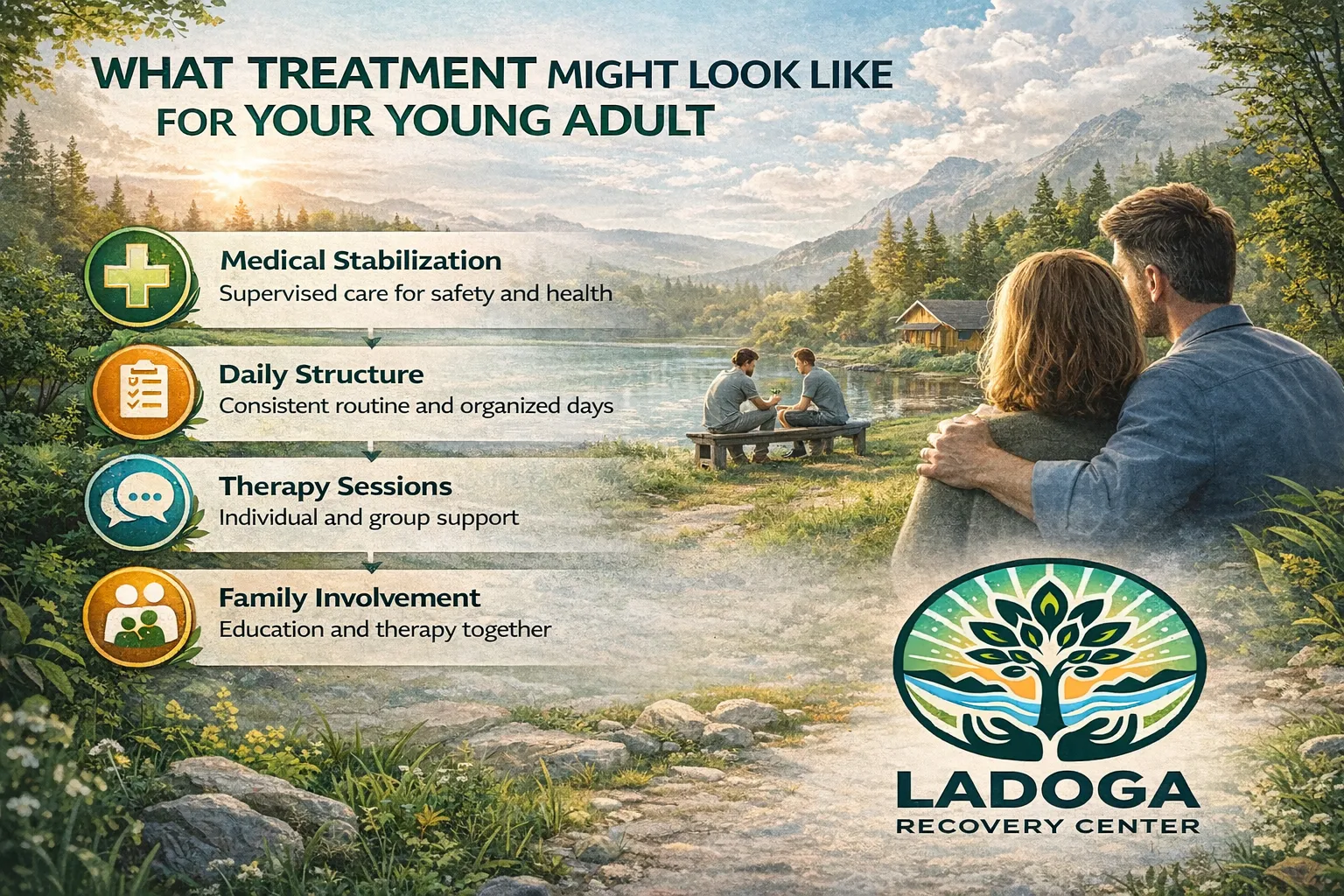 WHAT TREATMENT MIGHT LOOK LIKE FOR YOUR YOUNG ADULT

Medical Stabilization
Supervised care for safety and health

Daily Structure
Consistent routine and organized days

Therapy Sessions
Individual and group support

Family Involvement
Education and therapy together

LADOGA
RECOVERY CENTER